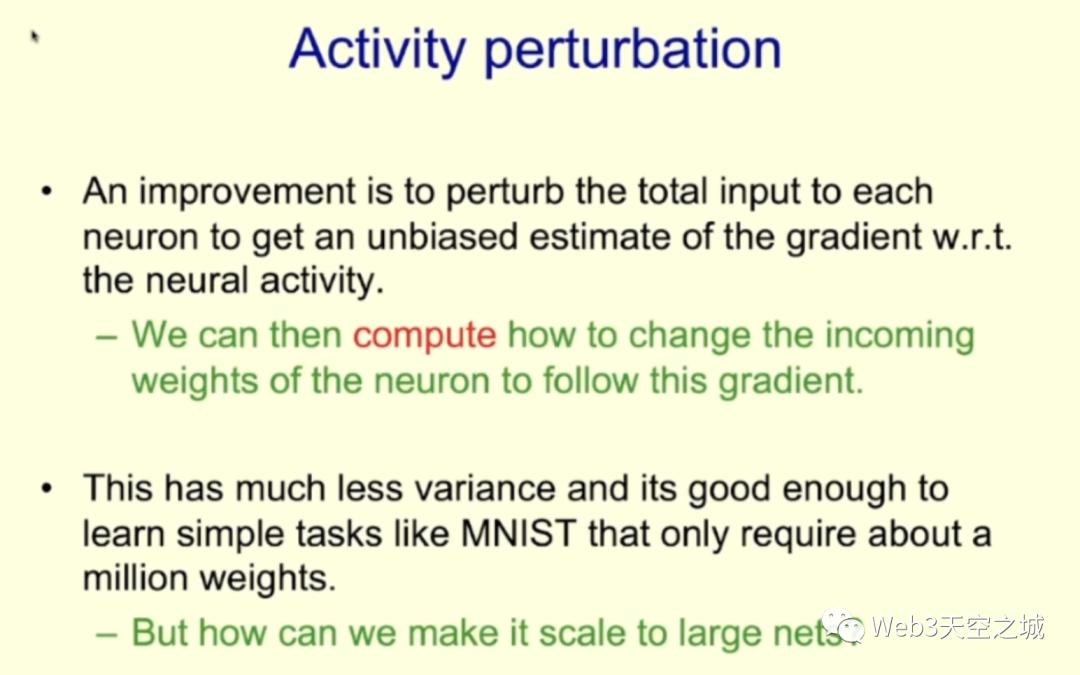 Activity perturbation

• An improvement is to perturb the total input to each neuron to get an unbiased estimate of the gradient w.r.t. the neural activity.
– We can then compute how to change the incoming weights of the neuron to follow this gradient.

• This has much less variance and its good enough to learn simple tasks like MNIST that only require about a million weights.
– But how can we make it scale to large nets?

Web3天空之城